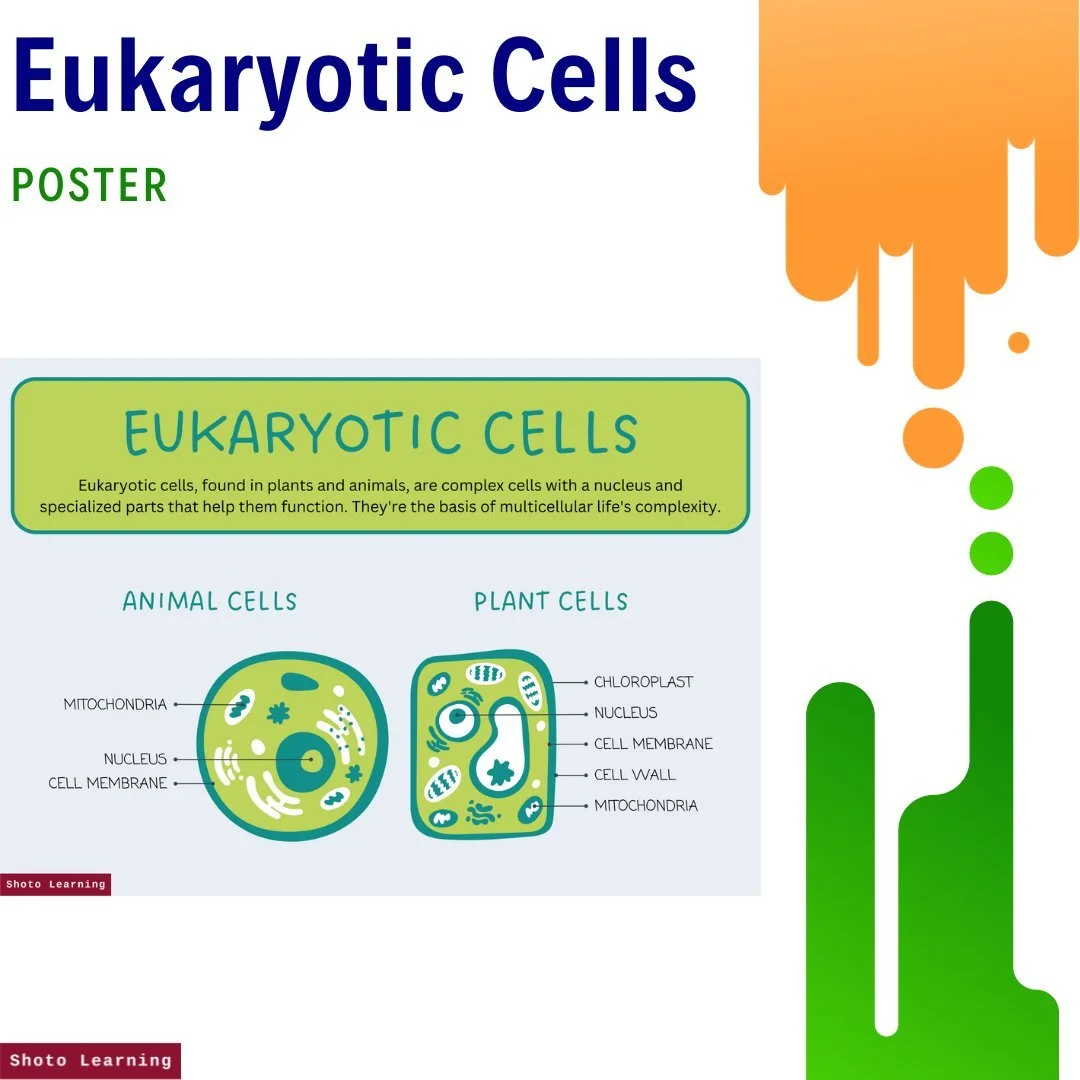 Eukaryotic Cells

POSTER

EUKARYOTIC CELLS

Eukaryotic cells, found in plants and animals, are complex cells with a nucleus and specialized parts that help them function. They're the basis of multicellular life's complexity.

ANIMAL CELLS

MITOCHONDRIA
NUCLEUS
CELL MEMBRANE

PLANT CELLS

CHLOROPLAST
NUCLEUS
CELL MEMBRANE
CELL WALL
MITOCHONDRIA

Shoto Learning

Shoto Learning